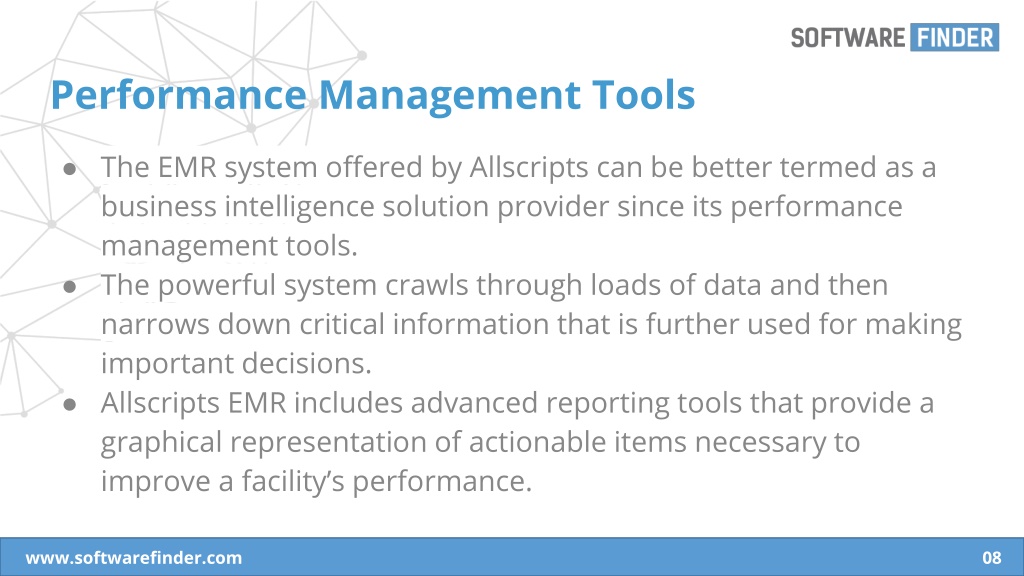 SOFTWARE FINDER

Performance Management Tools

● The EMR system offered by Allscripts can be better termed as a business intelligence solution provider since its performance management tools.
● The powerful system crawls through loads of data and then narrows down critical information that is further used for making important decisions.
● Allscripts EMR includes advanced reporting tools that provide a graphical representation of actionable items necessary to improve a facility's performance.

www.softwarefinder.com

08